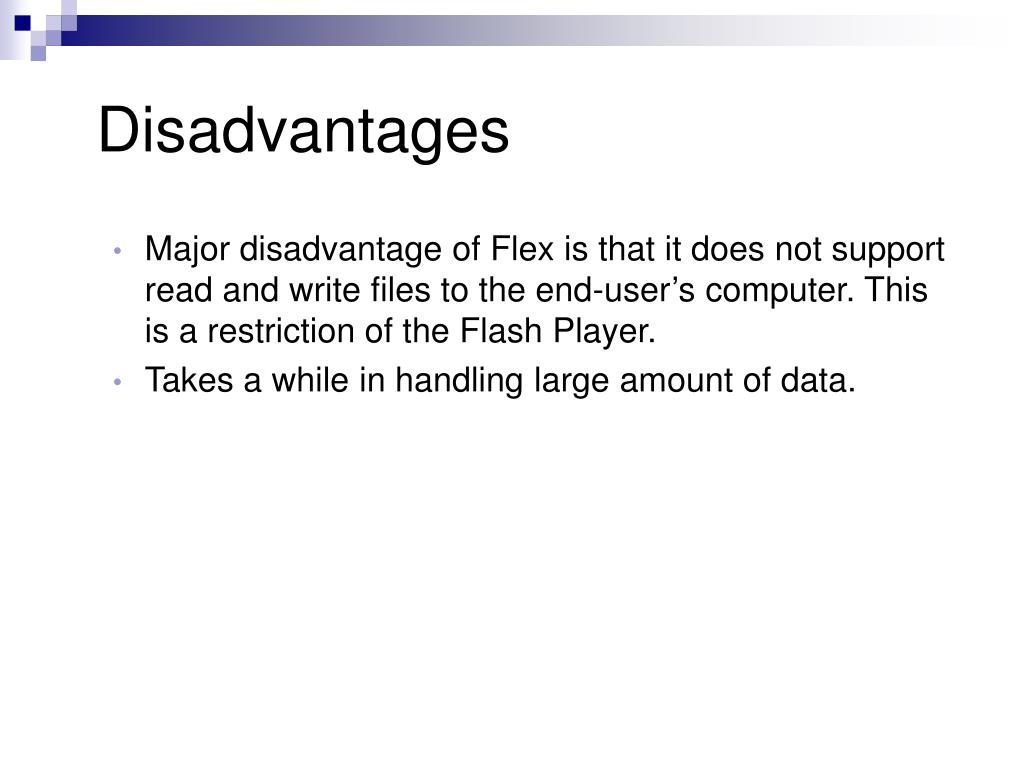 Disadvantages

• Major disadvantage of Flex is that it does not support read and write files to the end-user’s computer. This is a restriction of the Flash Player.
• Takes a while in handling large amount of data.